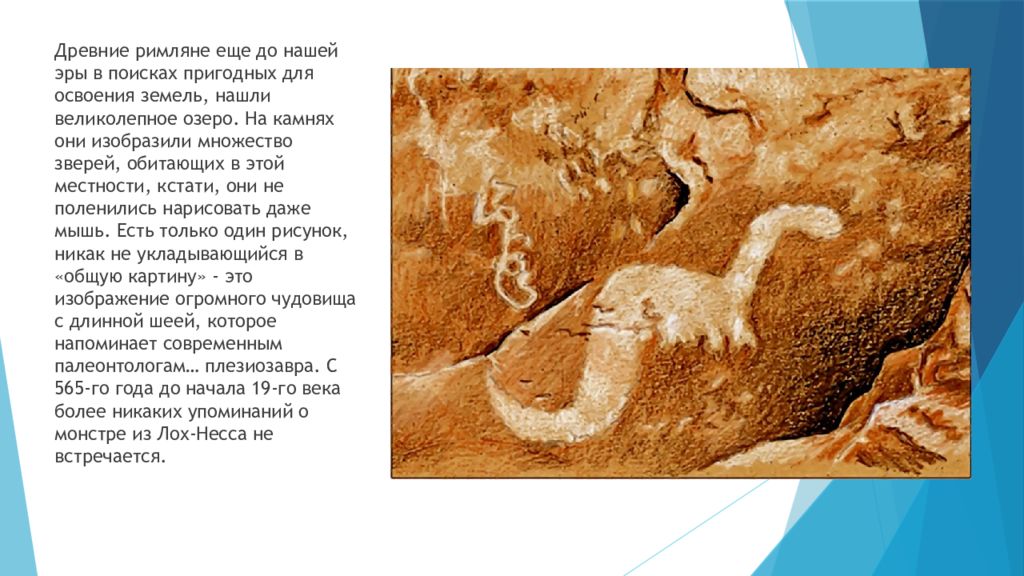 Древние римляне еще до нашей эры в поисках пригодных для освоения земель, нашли великолепное озеро. На камнях они изобразили множество зверей, обитающих в этой местности, кстати, они не поленились нарисовать даже мышь. Есть только один рисунок, никак не укладывающийся в «общую картину» - это изображение огромного чудовища с длинной шеей, которое напоминает современным палеонтологам… плезиозавра. С 565-го года до начала 19-го века более никаких упоминаний о монстре из Лох-Несса не встречается.